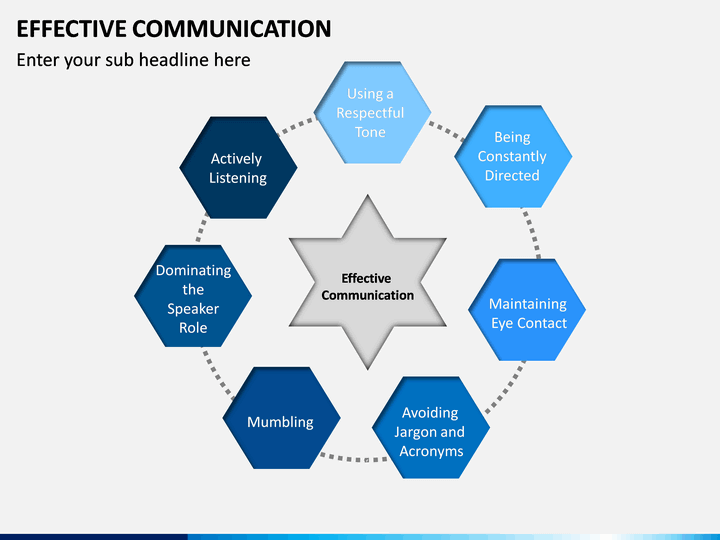 EFFECTIVE COMMUNICATION

Enter your sub headline here

Using a Respectful Tone

Being Constantly Directed

Maintaining Eye Contact

Avoiding Jargon and Acronyms

Mumbling

Dominating the Speaker Role

Actively Listening

Effective Communication